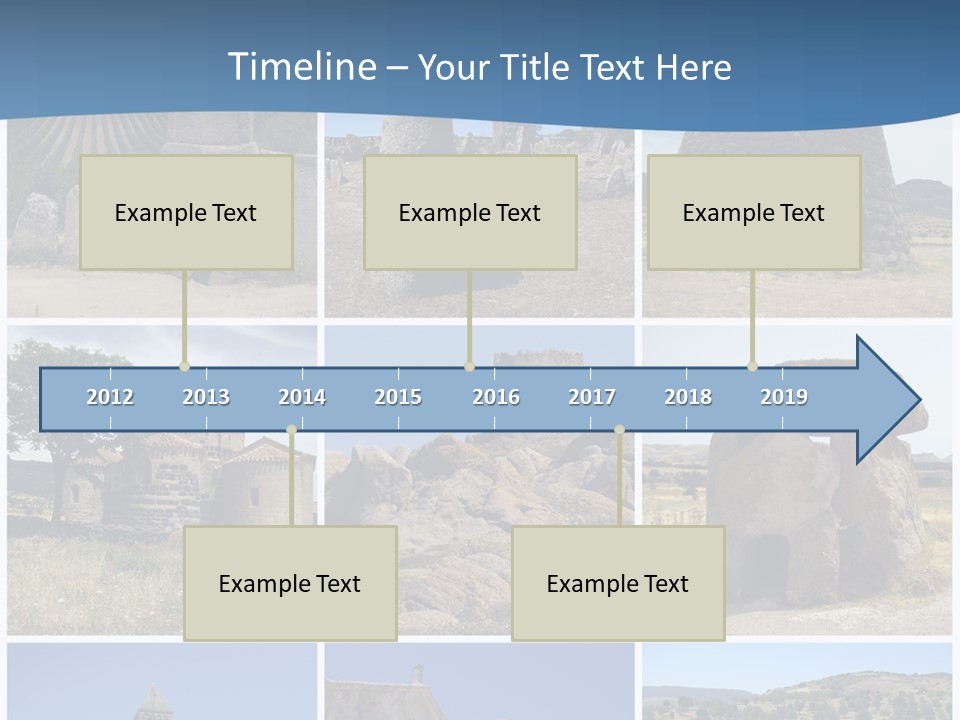 Timeline – Your Title Text Here

Example Text

Example Text

Example Text

2012 2013 2014 2015 2016 2017 2018 2019

Example Text

Example Text